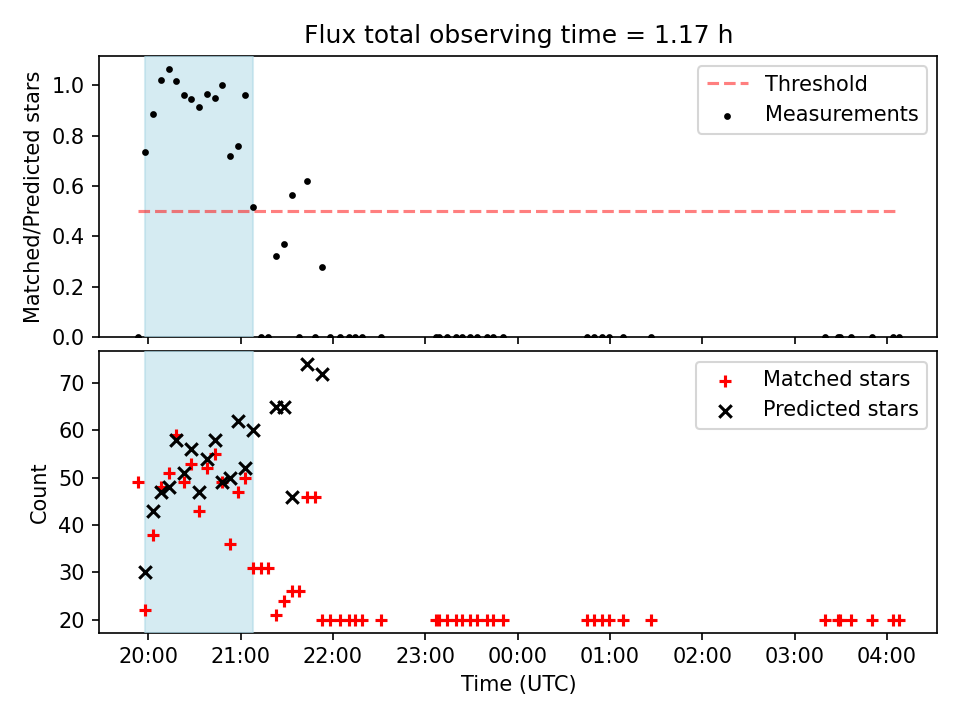 Flux total observing time = 1.17 h

Matched/Predicted stars

1.0
0.8
0.6
0.4
0.2
0.0

Threshold
Measurements

Count

70
60
50
40
30
20

Matched stars
Predicted stars

20:00
21:00
22:00
23:00
00:00
01:00
02:00
03:00
04:00

Time (UTC)